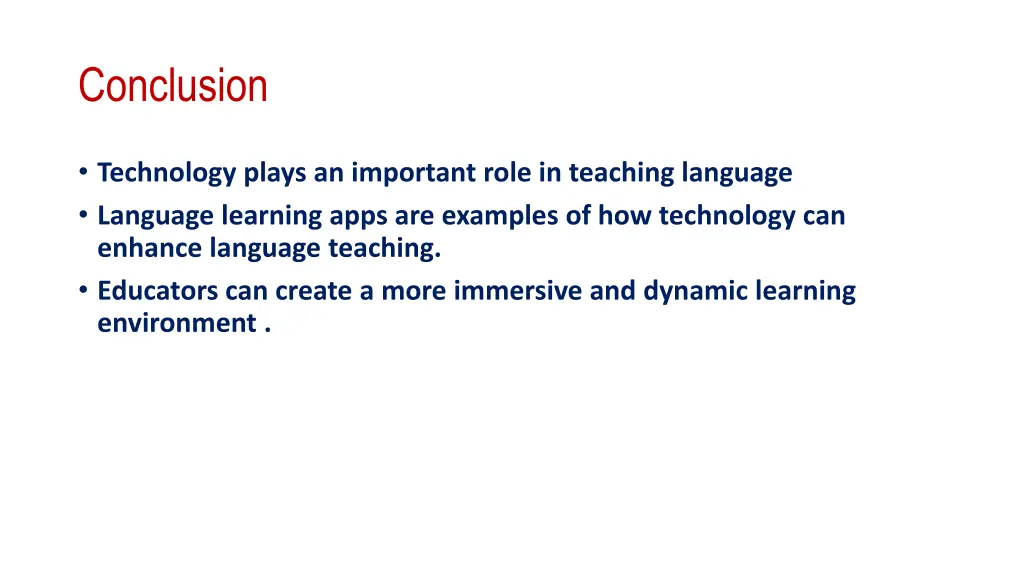 Conclusion

• Technology plays an important role in teaching language
• Language learning apps are examples of how technology can enhance language teaching.
• Educators can create a more immersive and dynamic learning environment .